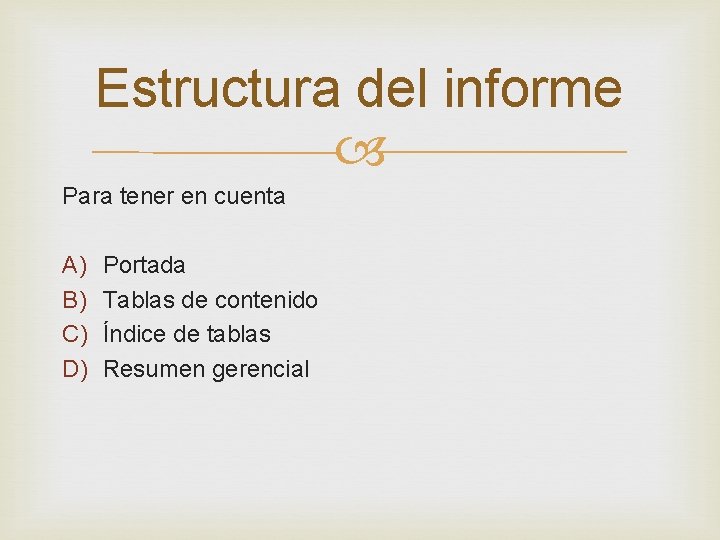 Estructura del informe

Para tener en cuenta

A) Portada
B) Tablas de contenido
C) Índice de tablas
D) Resumen gerencial